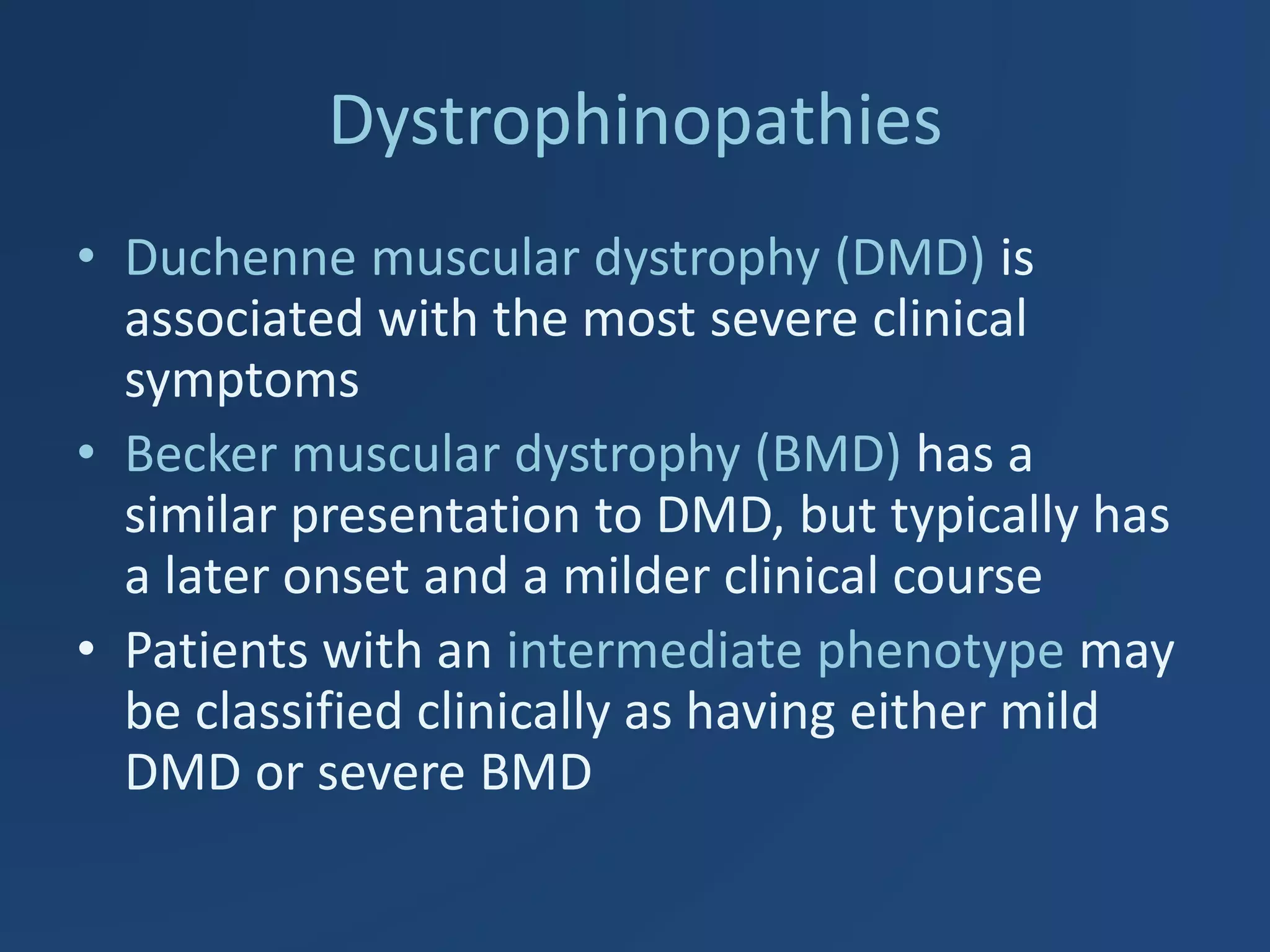 Dystrophinopathies

• Duchenne muscular dystrophy (DMD) is associated with the most severe clinical symptoms

• Becker muscular dystrophy (BMD) has a similar presentation to DMD, but typically has a later onset and a milder clinical course

• Patients with an intermediate phenotype may be classified clinically as having either mild DMD or severe BMD